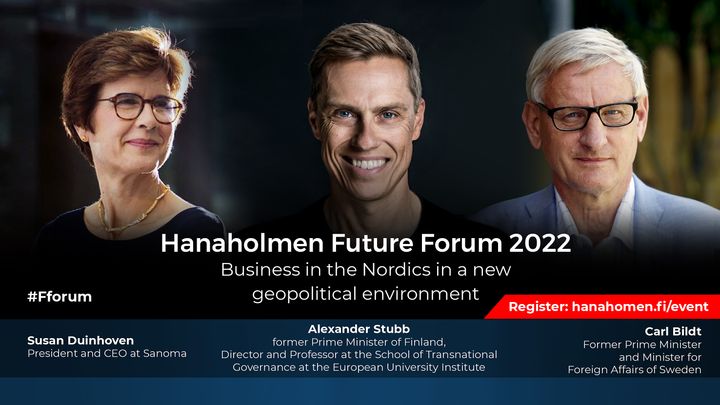 Hanaholmen Future Forum 2022
Business in the Nordics in a new geopolitical environment

#Fforum

Register: hanahomen.fi/event

Susan Duinhoven
President and CEO at Sanoma

Alexander Stubb
former Prime Minister of Finland, Director and Professor at the School of Transnational Governance at the European University Institute

Carl Bildt
Former Prime Minister and Minister for Foreign Affairs of Sweden